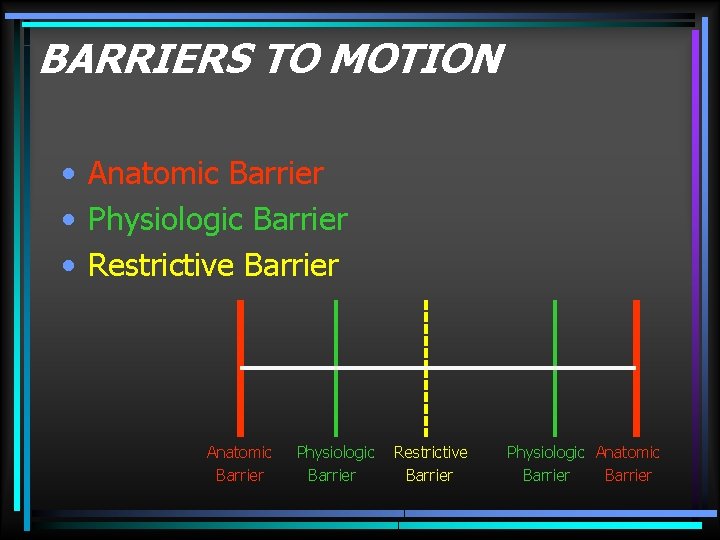 BARRIERS TO MOTION

• Anatomic Barrier
• Physiologic Barrier
• Restrictive Barrier

Anatomic Barrier

Physiologic Barrier

Restrictive Barrier

Physiologic Barrier

Anatomic Barrier